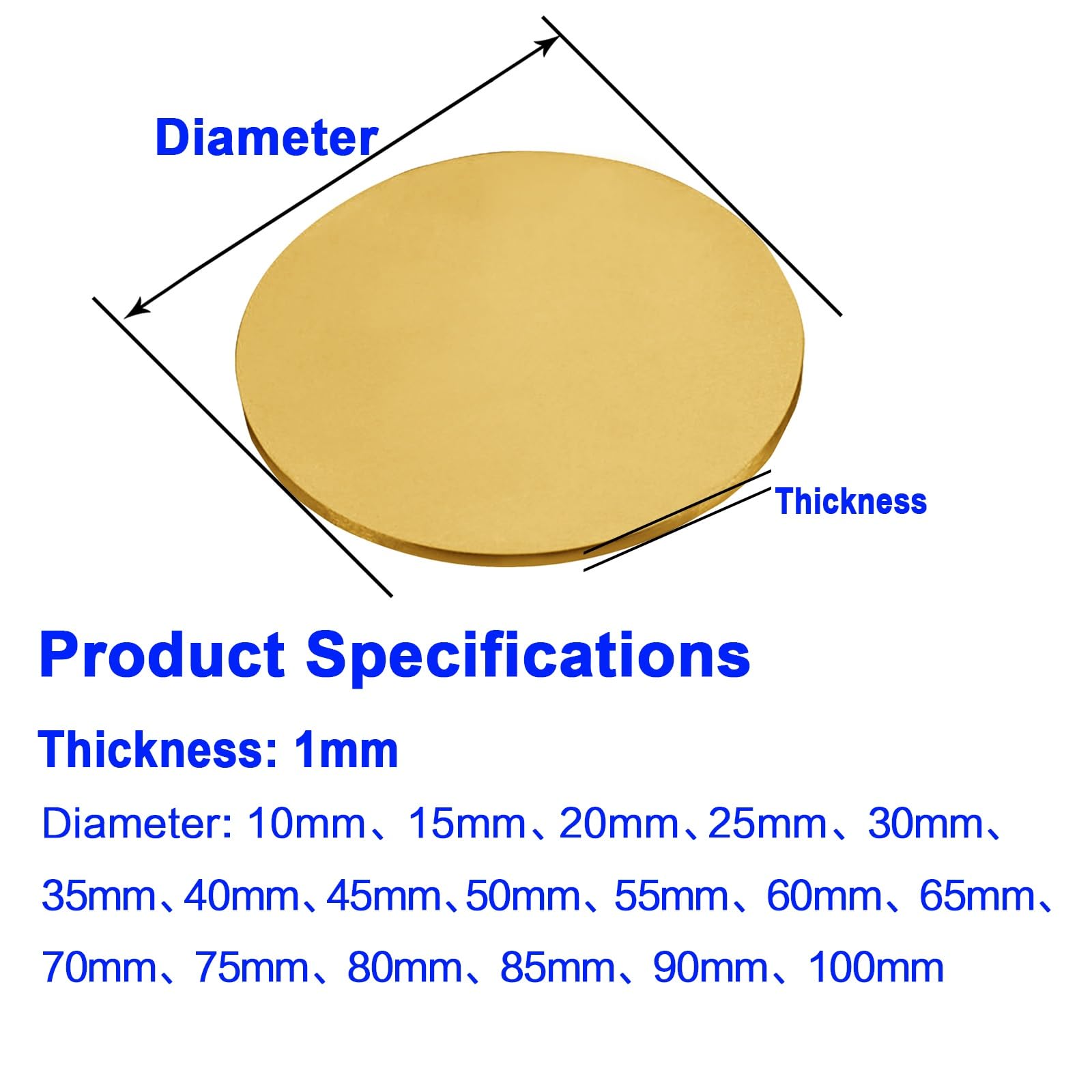 Diameter

Thickness

Product Specifications

Thickness: 1mm

Diameter: 10mm、15mm、20mm、25mm、30mm、35mm、40mm、45mm、50mm、55mm、60mm、65mm、70mm、75mm、80mm、85mm、90mm、100mm